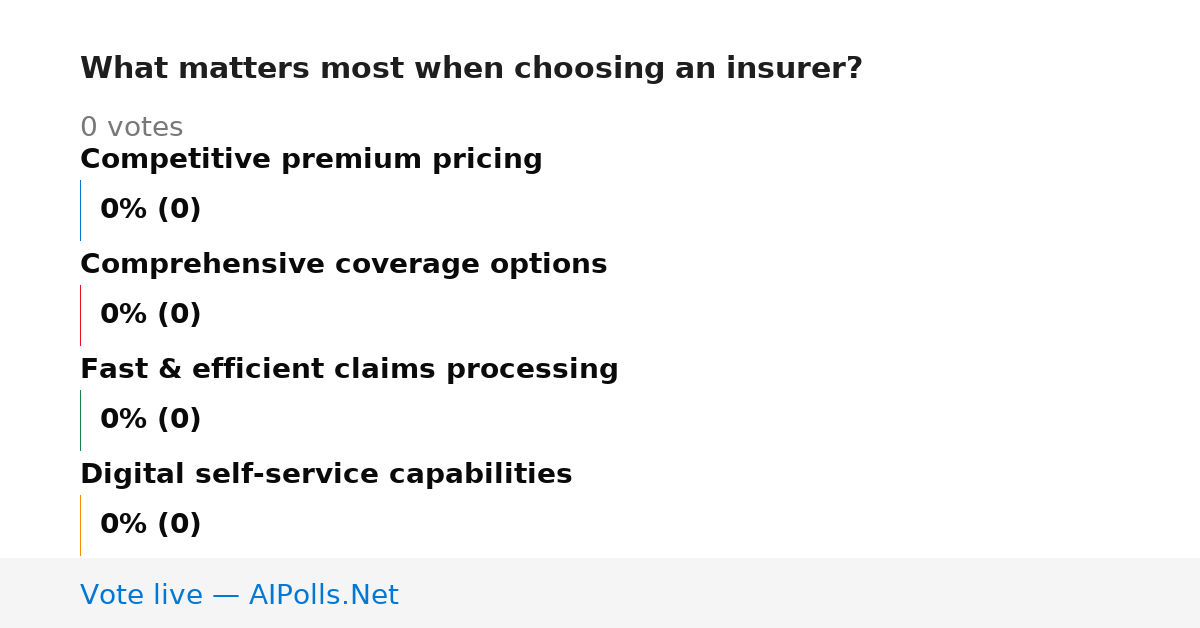 What matters most when choosing an insurer?

0 votes

Competitive premium pricing

0% (0)

Comprehensive coverage options

0% (0)

Fast & efficient claims processing

0% (0)

Digital self-service capabilities

0% (0)

Vote live — AIPolls.Net